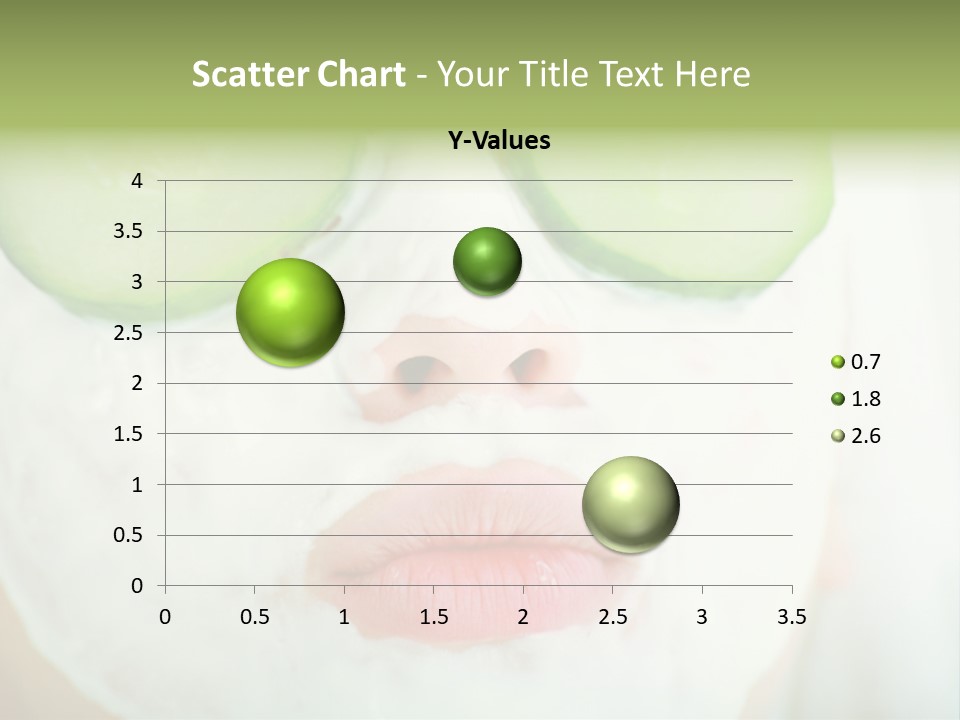 Scatter Chart - Your Title Text Here

Y-Values

4
3.5
3
2.5
2
1.5
1
0.5
0

0 0.5 1 1.5 2 2.5 3 3.5

0.7
1.8
2.6